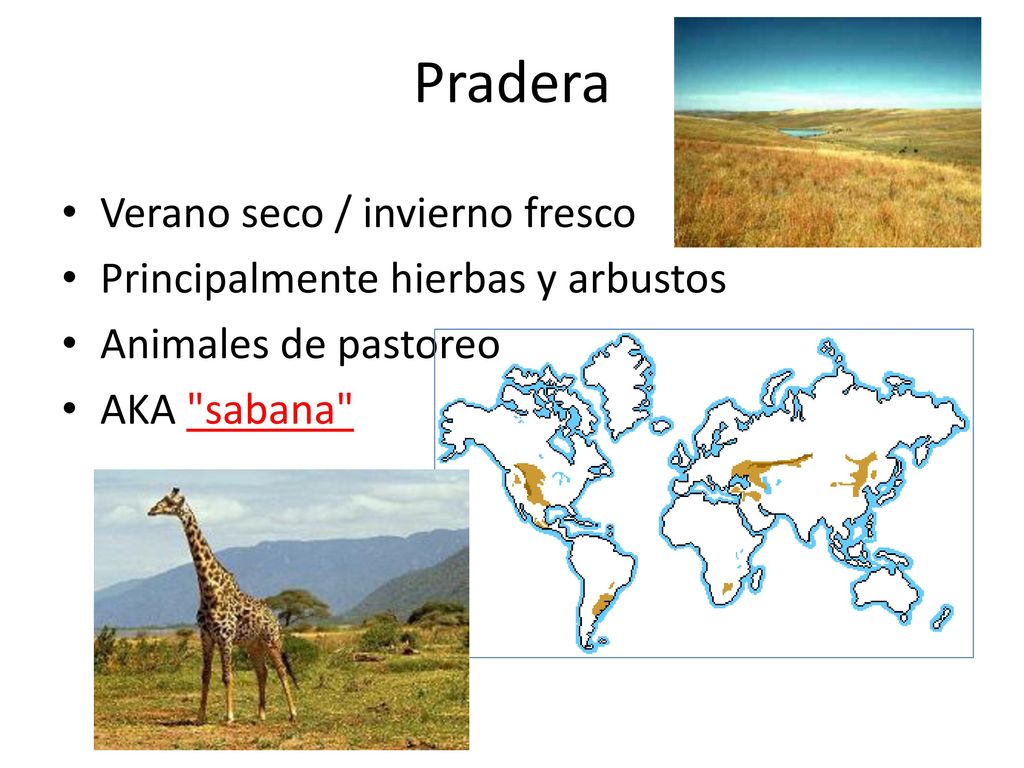 Pradera

• Verano seco / invierno fresco
• Principalmente hierbas y arbustos
• Animales de pastoreo
• AKA "sabana"